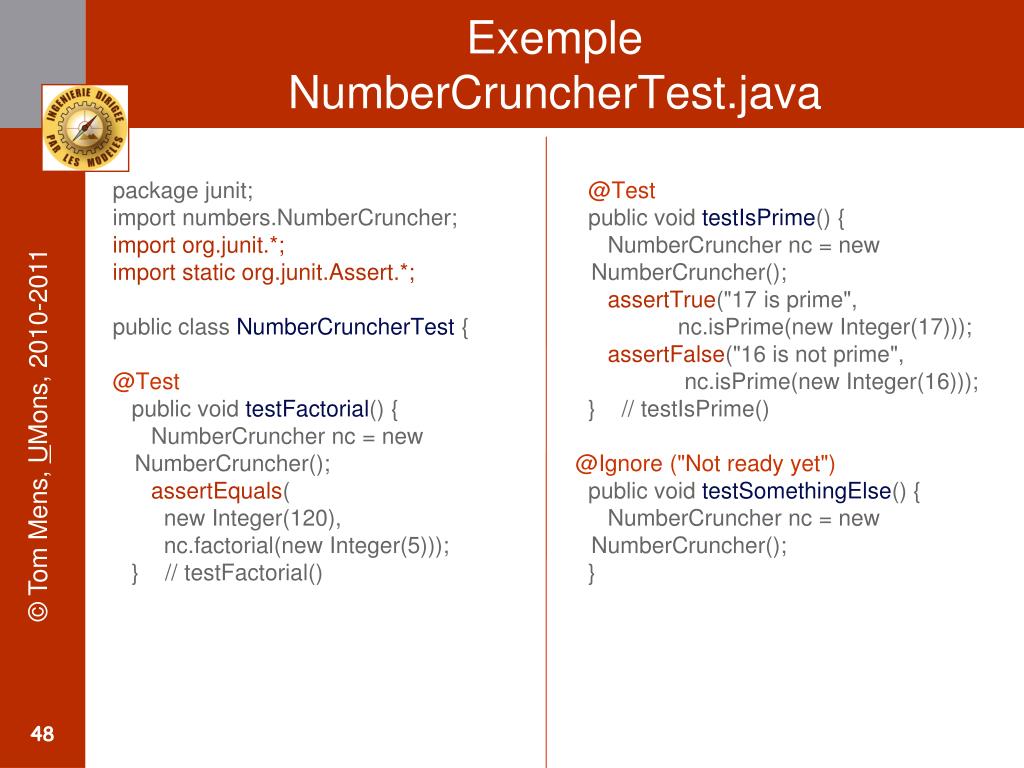 Exemple
NumberCruncherTest.java

INGENIERIE DIRIGEE PAR LES MODELES

© Tom Mens, UMons, 2010-2011

48

package junit;
import numbers.NumberCruncher;
import org.junit.*;
import static org.junit.Assert.*;

public class NumberCruncherTest {

@Test
public void testFactorial() {
NumberCruncher nc = new NumberCruncher();
assertEquals(
new Integer(120),
nc.factorial(new Integer(5)));
} // testFactorial()

@Test
public void testIsPrime() {
NumberCruncher nc = new NumberCruncher();
assertTrue("17 is prime",
nc.isPrime(new Integer(17)));
assertFalse("16 is not prime",
nc.isPrime(new Integer(16)));
} // testIsPrime()

@Ignore ("Not ready yet")
public void testSomethingElse() {
NumberCruncher nc = new NumberCruncher();
}